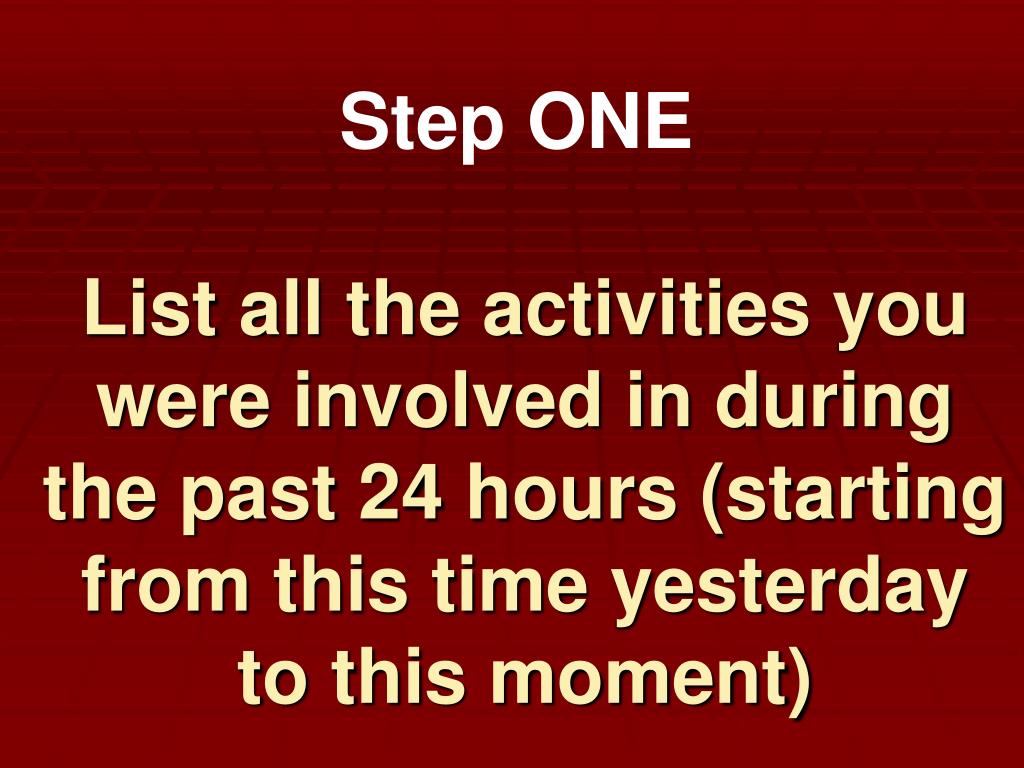 Step ONE

List all the activities you were involved in during the past 24 hours (starting from this time yesterday to this moment)